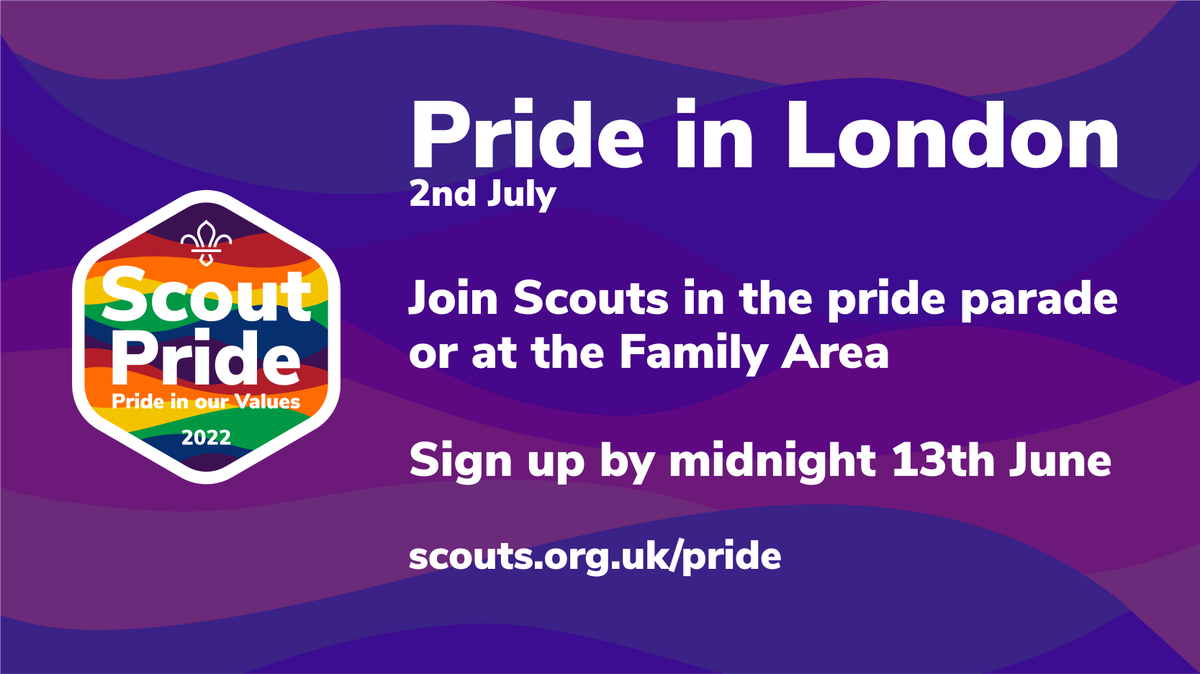 Scout Pride
Pride in our Values
2022

Pride in London
2nd July

Join Scouts in the pride parade or at the Family Area

Sign up by midnight 13th June

scouts.org.uk/pride